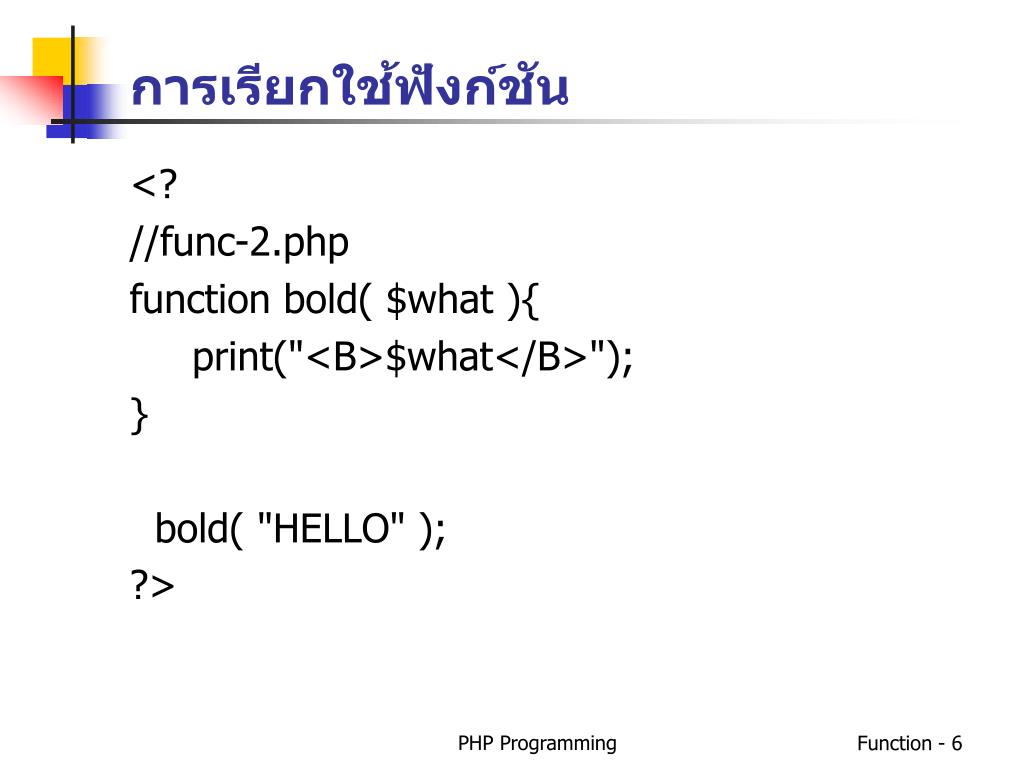 การเรียกใช้ฟังก์ชัน

<?
//func-2.php
function bold( $what ){
print("<B>$what</B>");
}

bold( "HELLO" );
?>

PHP Programming

Function - 6